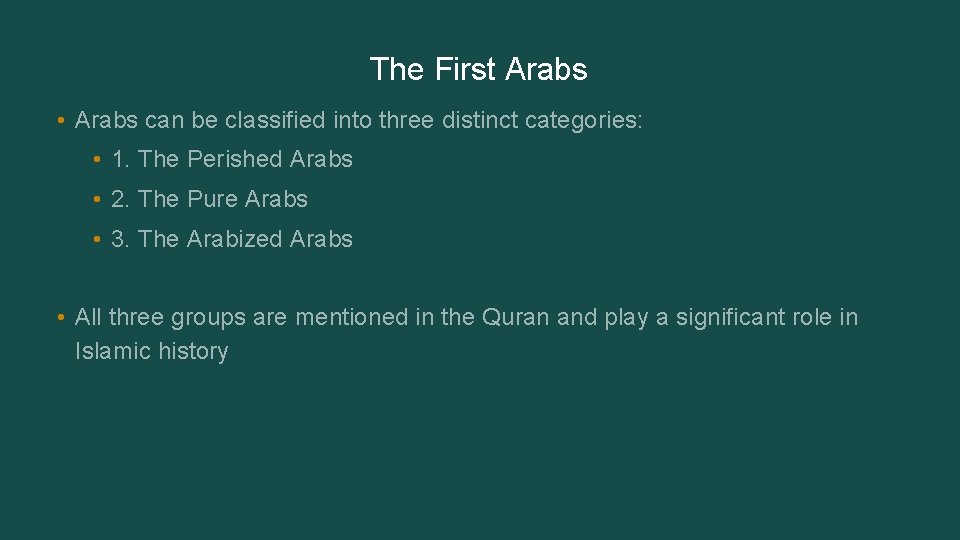 The First Arabs

• Arabs can be classified into three distinct categories:

• 1. The Perished Arabs

• 2. The Pure Arabs

• 3. The Arabized Arabs

• All three groups are mentioned in the Quran and play a significant role in Islamic history